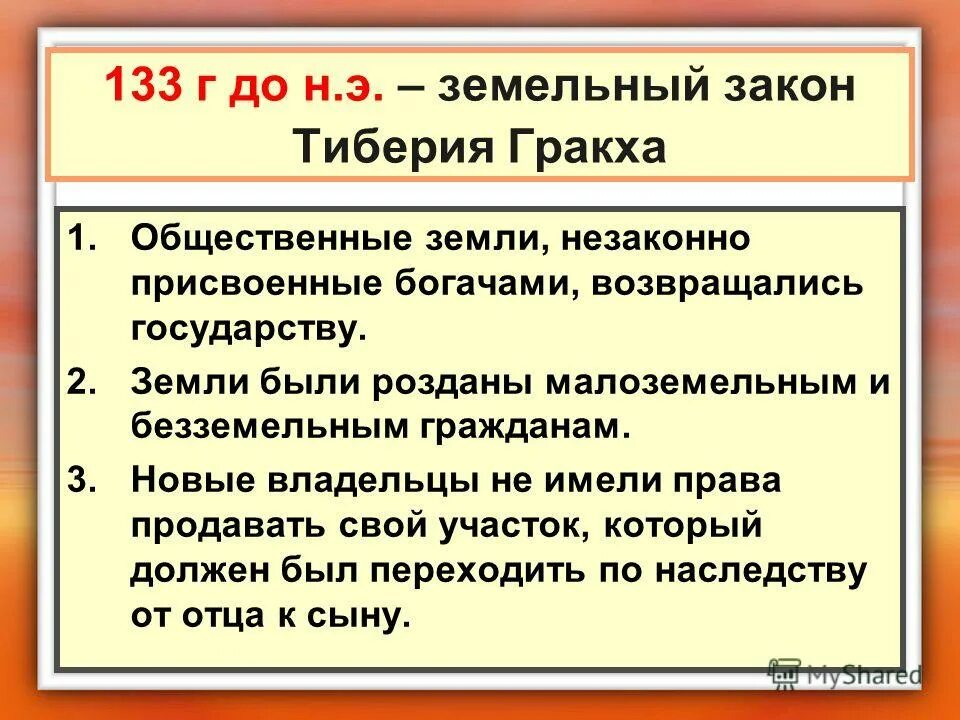 133 г до н.э. – земельный закон Тиберия Гракха

1. Общественные земли, незаконно присвоенные богачами, возвращались государству.
2. Земли были розданы малоземельным и безземельным гражданам.
3. Новые владельцы не имели права продавать свой участок, который должен был переходить по наследству от отца к сыну.

MyShared